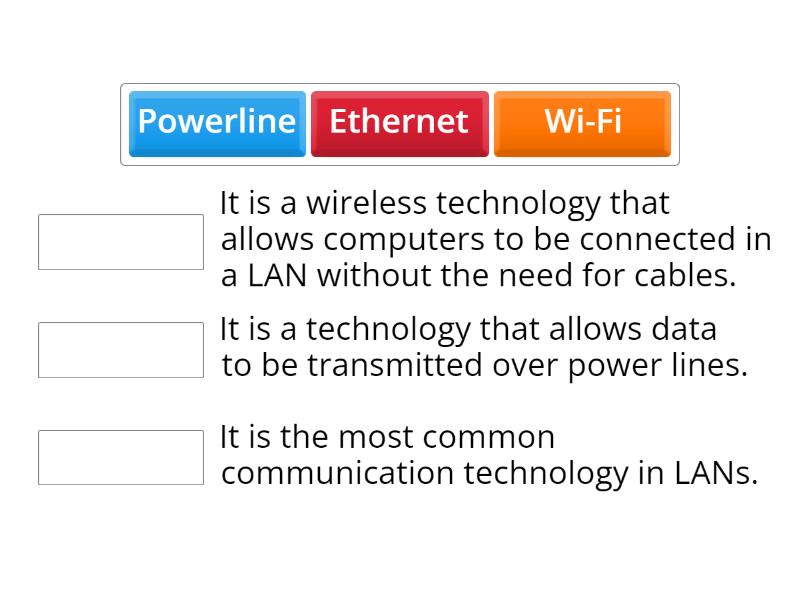 Powerline Ethernet Wi-Fi

It is a wireless technology that allows computers to be connected in a LAN without the need for cables.

It is a technology that allows data to be transmitted over power lines.

It is the most common communication technology in LANs.